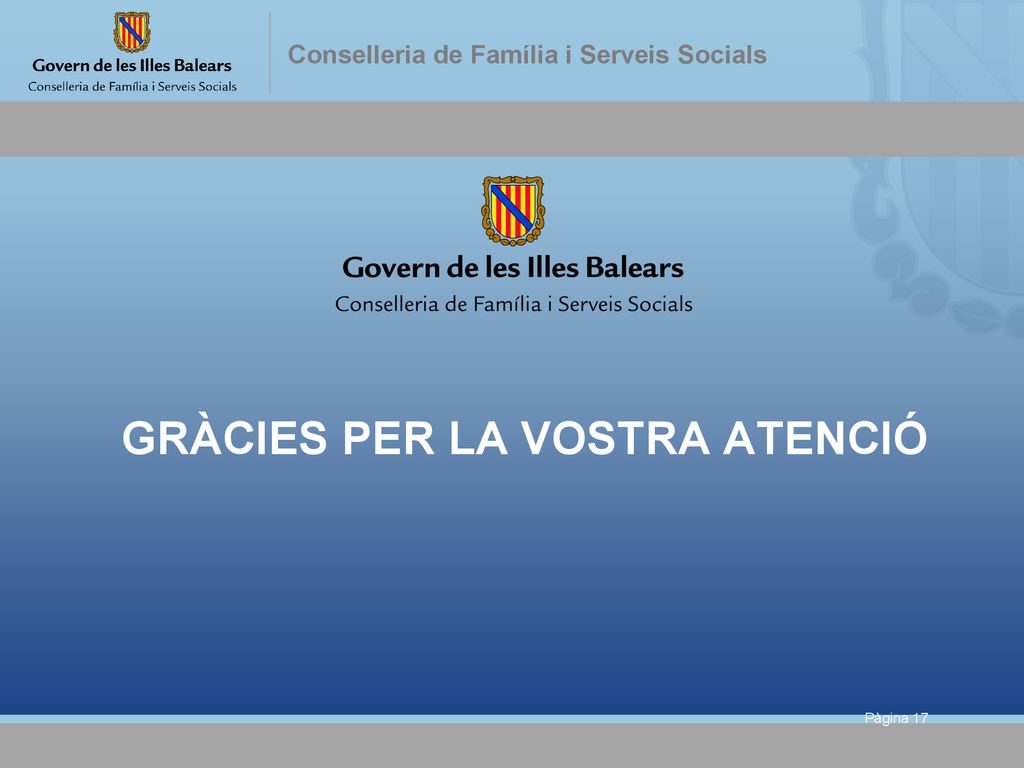 Govern de les Illes Balears
Conselleria de Família i Serveis Socials

Conselleria de Família i Serveis Socials

Govern de les Illes Balears
Conselleria de Família i Serveis Socials

GRÀCIES PER LA VOSTRA ATENCIÓ

Pàgina 17